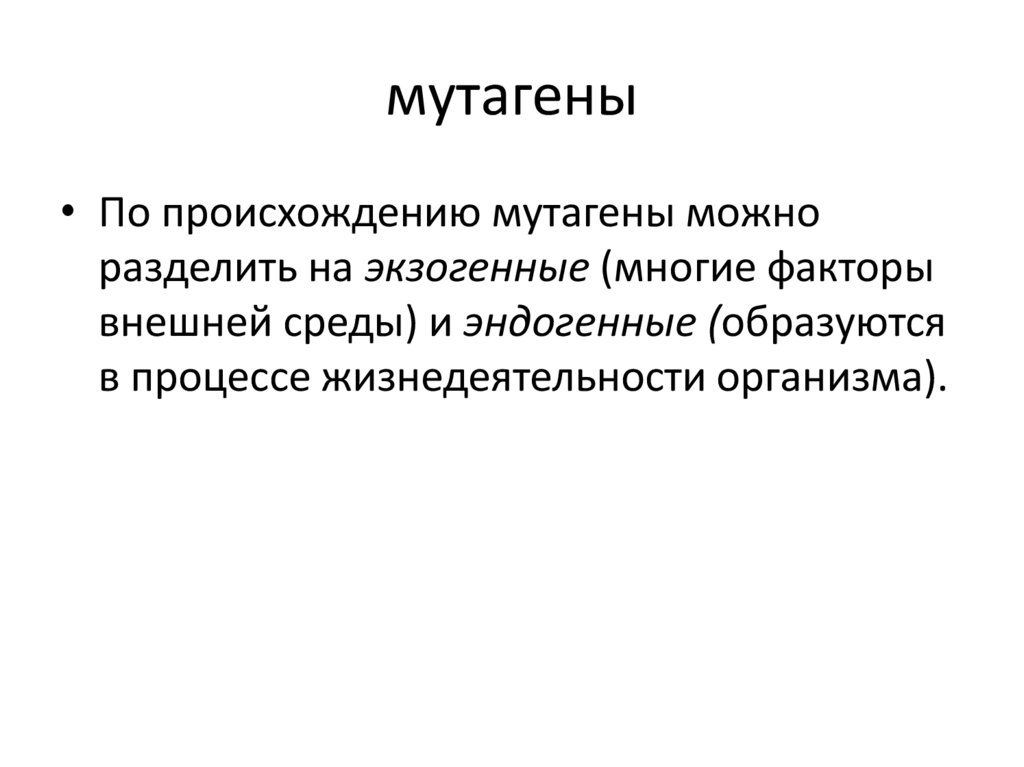 мутагены

• По происхождению мутагены можно разделить на экзогенные (многие факторы внешней среды) и эндогенные (образуются в процессе жизнедеятельности организма).